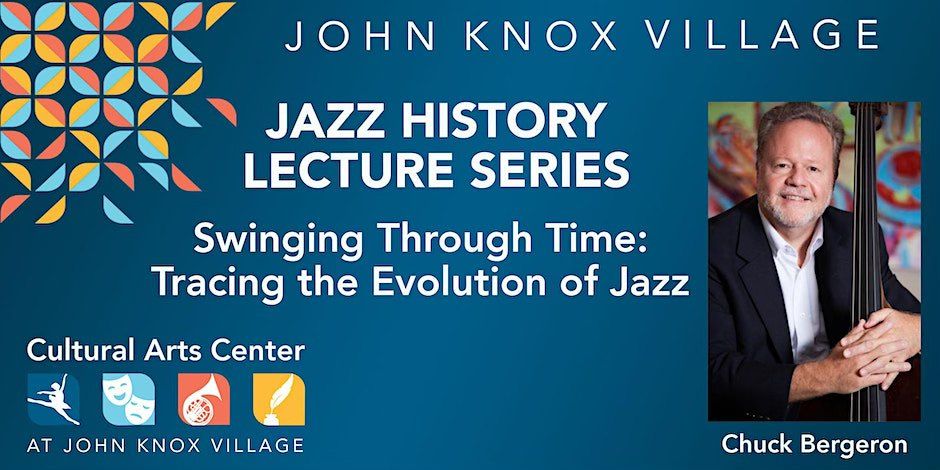 JOHN KNOX VILLAGE

JAZZ HISTORY LECTURE SERIES

Swinging Through Time: Tracing the Evolution of Jazz

Cultural Arts Center

AT JOHN KNOX VILLAGE

Chuck Bergeron